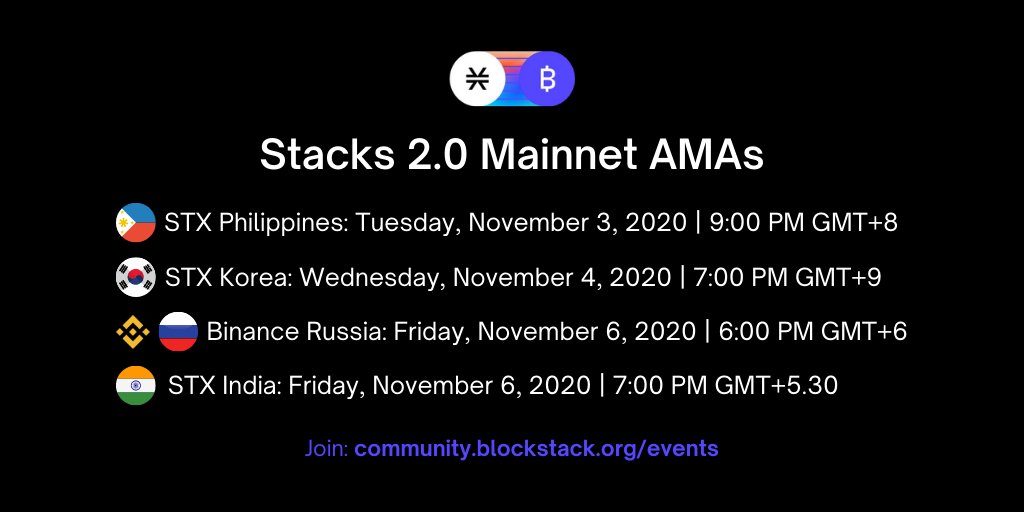 Stacks 2.0 Mainnet AMAs

STX Philippines: Tuesday, November 3, 2020 | 9:00 PM GMT+8

STX Korea: Wednesday, November 4, 2020 | 7:00 PM GMT+9

Binance Russia: Friday, November 6, 2020 | 6:00 PM GMT+6

STX India: Friday, November 6, 2020 | 7:00 PM GMT+5.30

Join: community.blockstack.org/events